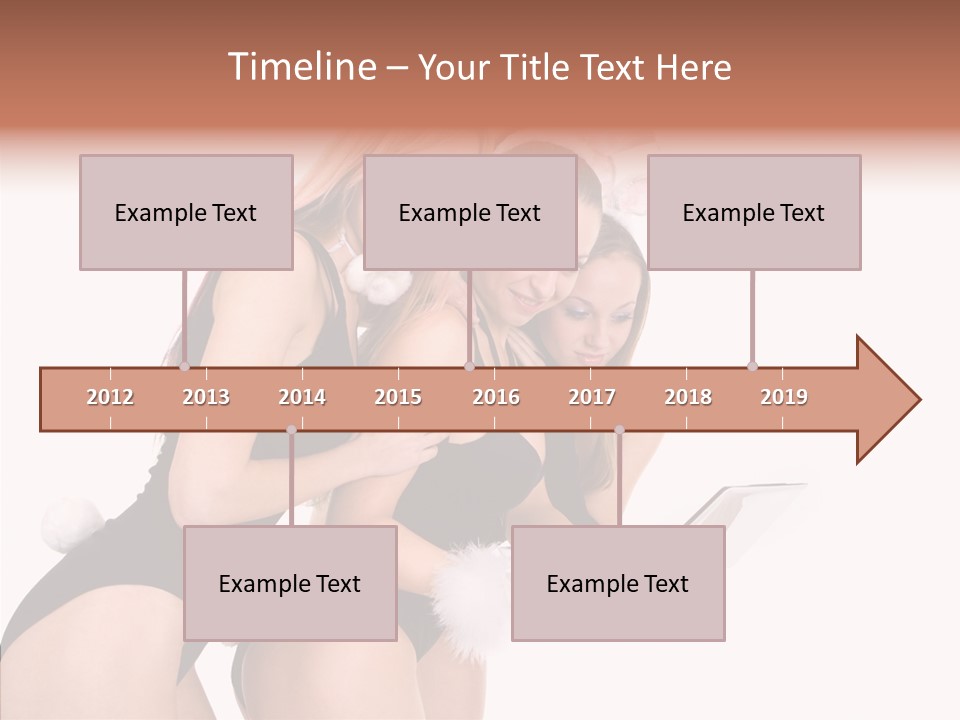 Timeline – Your Title Text Here

Example Text

Example Text

Example Text

2012 2013 2014 2015 2016 2017 2018 2019

Example Text

Example Text